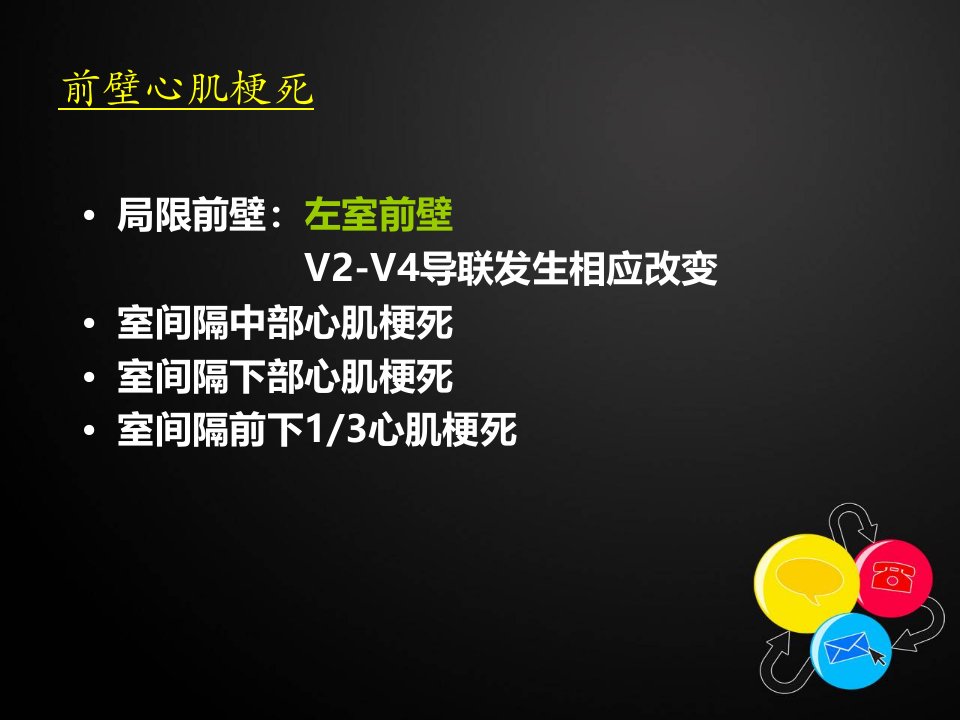 前壁心肌梗死

• 局限前壁：左室前壁
V2-V4导联发生相应改变
• 室间隔中部心肌梗死
• 室间隔下部心肌梗死
• 室间隔前下1/3心肌梗死